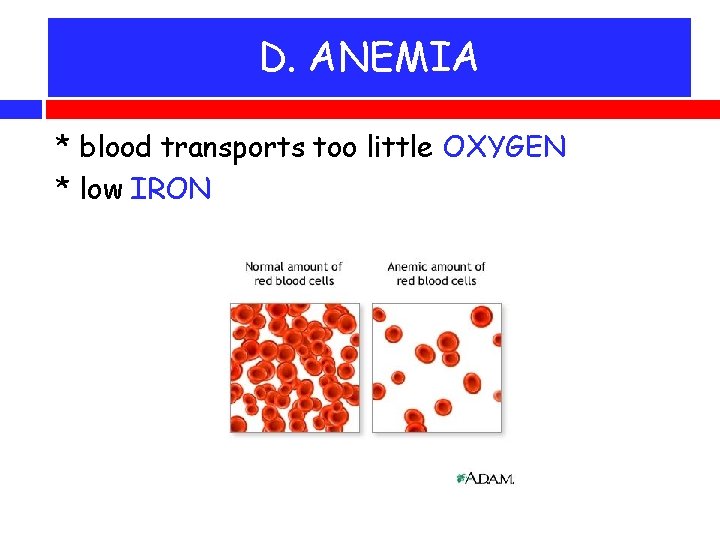 D. ANEMIA

* blood transports too little OXYGEN
* low IRON

Normal amount of red blood cells

Anemic amount of red blood cells

A.D.A.M.